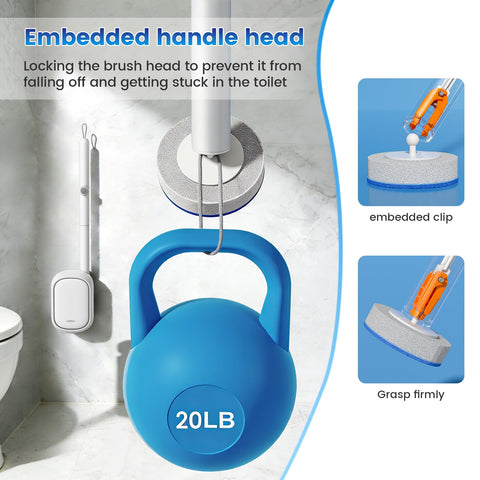 Embedded handle head

Locking the brush head to prevent it from falling off and getting stuck in the toilet

20LB

embedded clip

Grasp firmly